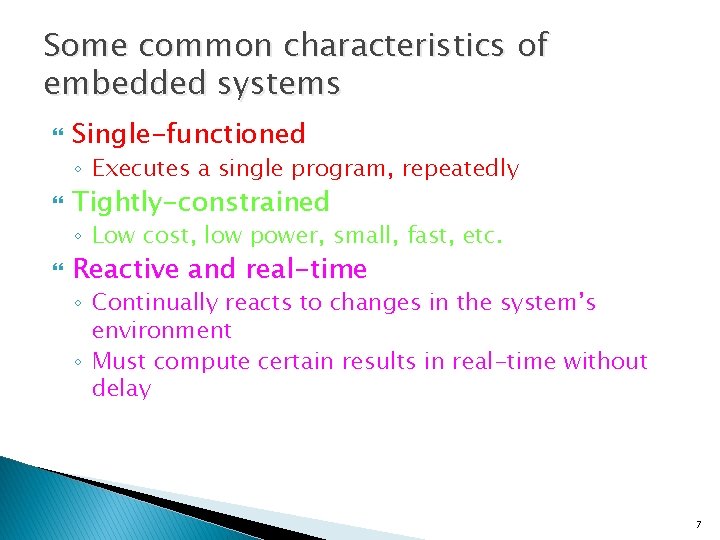 Some common characteristics of embedded systems

Single-functioned
◦ Executes a single program, repeatedly

Tightly-constrained
◦ Low cost, low power, small, fast, etc.

Reactive and real-time
◦ Continually reacts to changes in the system's environment
◦ Must compute certain results in real-time without delay

7